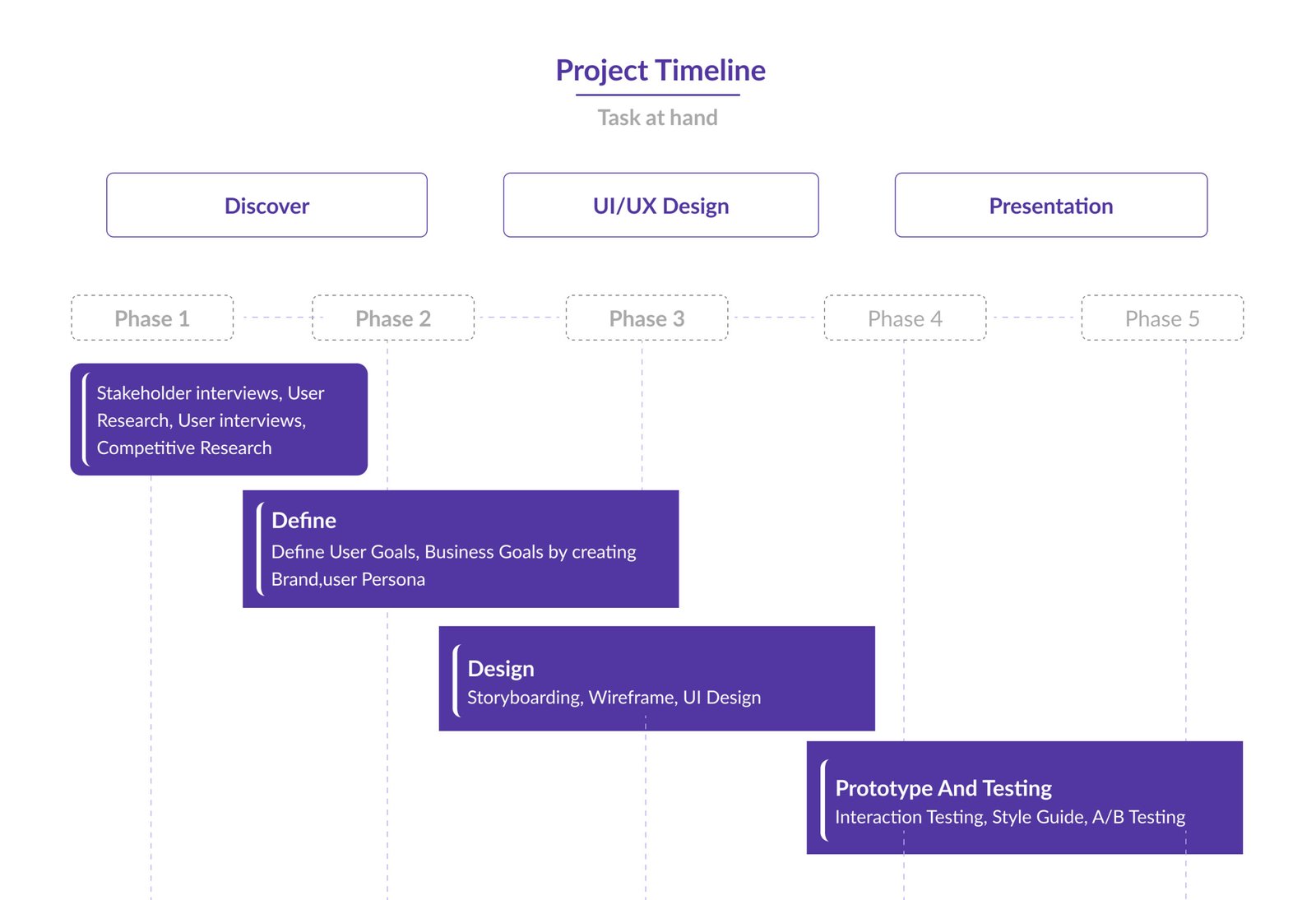 Project Timeline

Task at hand

Discover

UI/UX Design

Presentation

Phase 1

Phase 2

Phase 3

Phase 4

Phase 5

Stakeholder interviews, User Research, User interviews, Competitive Research

Define
Define User Goals, Business Goals by creating Brand,user Persona

Design
Storyboarding, Wireframe, UI Design

Prototype And Testing
Interaction Testing, Style Guide, A/B Testing